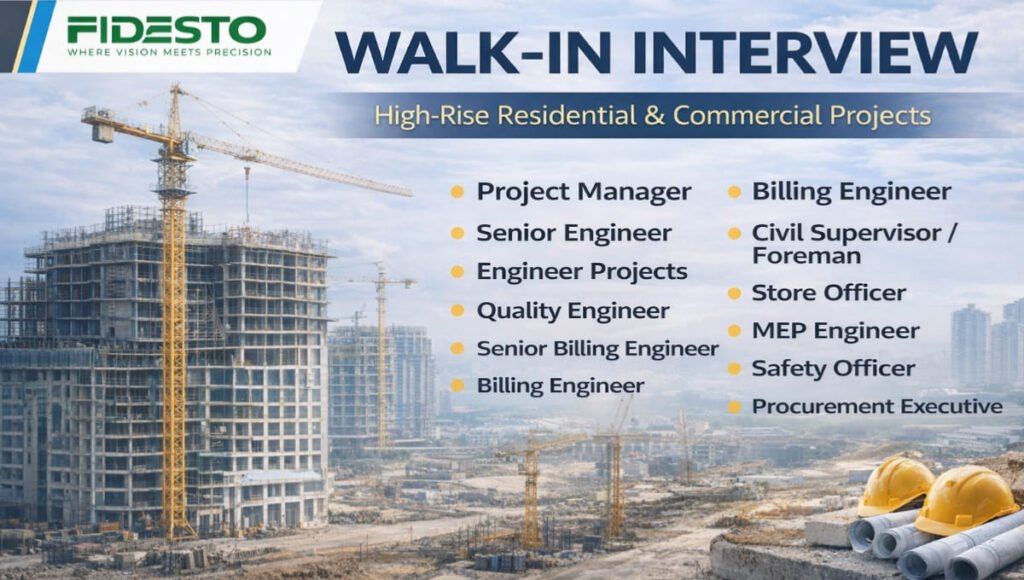 FIDESTO
WHERE VISION MEETS PRECISION

WALK-IN INTERVIEW

High-Rise Residential & Commercial Projects

Project Manager
Senior Engineer
Engineer Projects
Quality Engineer
Senior Billing Engineer
Billing Engineer

Billing Engineer
Civil Supervisor / Foreman
Store Officer
MEP Engineer
Safety Officer
Procurement Executive